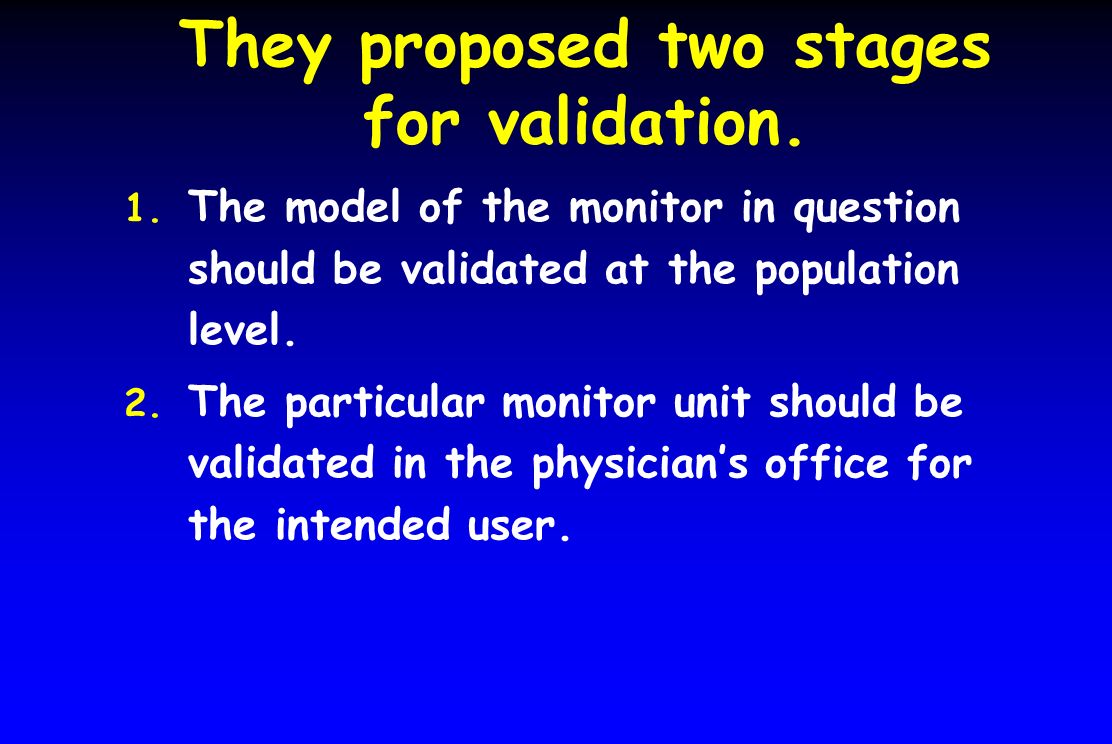 They proposed two stages for validation.

1. The model of the monitor in question should be validated at the population level.

2. The particular monitor unit should be validated in the physician's office for the intended user.